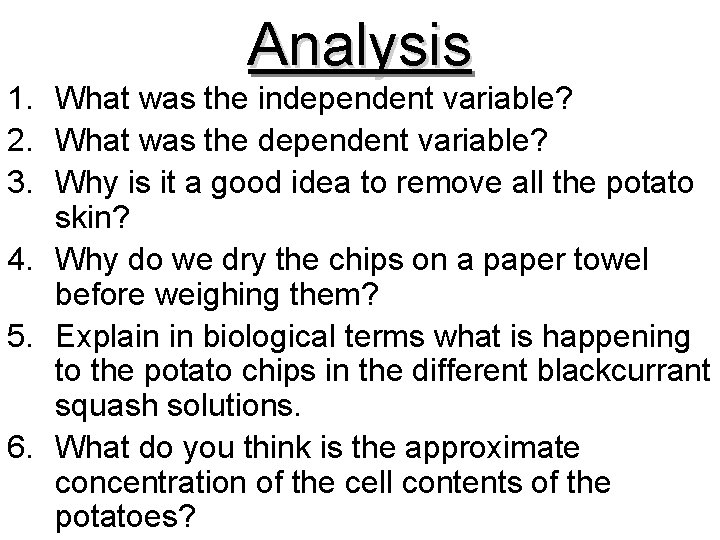 Analysis

1. What was the independent variable?
2. What was the dependent variable?
3. Why is it a good idea to remove all the potato skin?
4. Why do we dry the chips on a paper towel before weighing them?
5. Explain in biological terms what is happening to the potato chips in the different blackcurrant squash solutions.
6. What do you think is the approximate concentration of the cell contents of the potatoes?